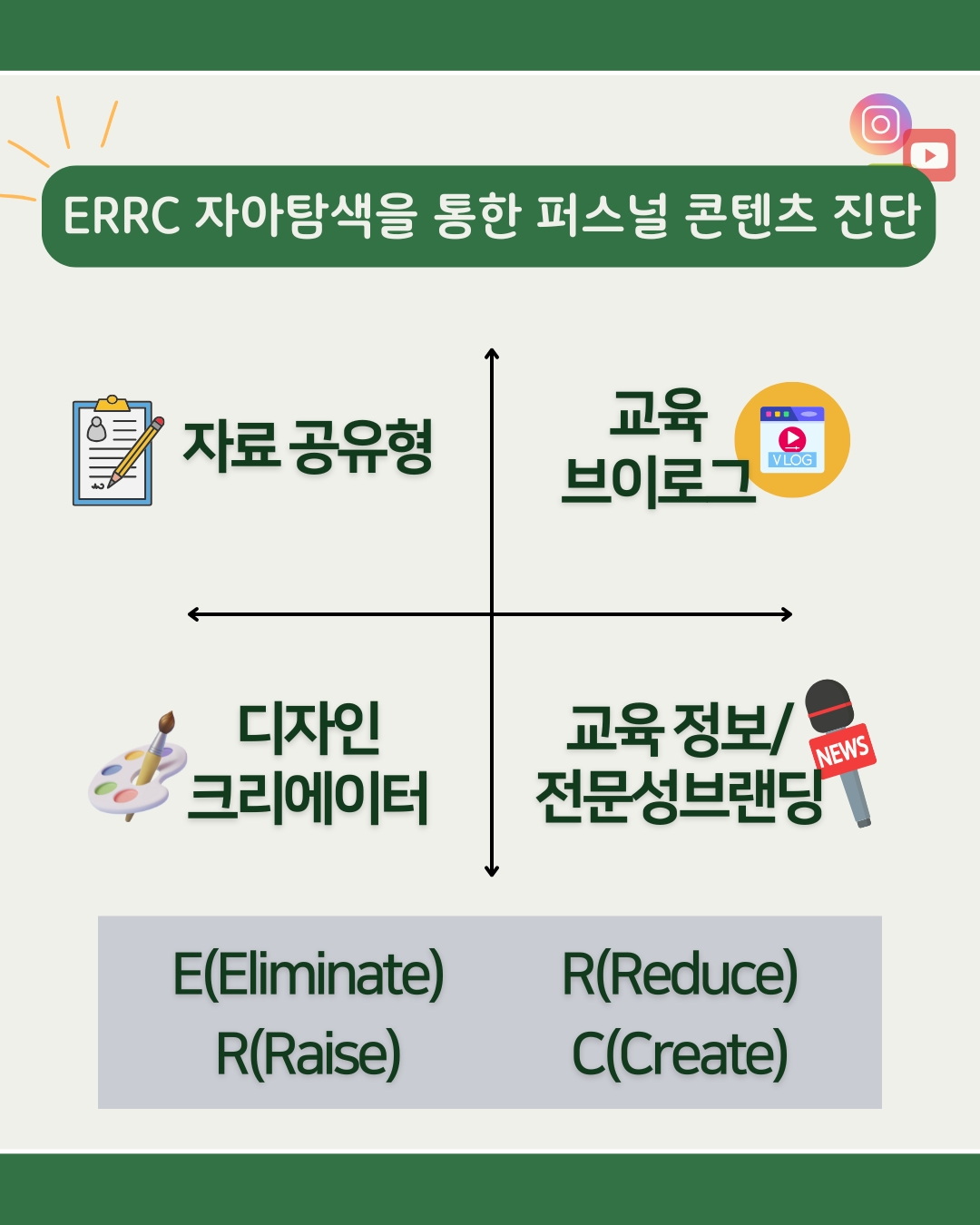 ERRC 자아탐색을 통한 퍼스널 콘텐츠 진단

자료 공유형

교육
브이로그

VLOG

디자인
크리에이터

교육 정보/
전문성브랜딩

NEWS

E(Eliminate)
R(Raise)

R(Reduce)
C(Create)